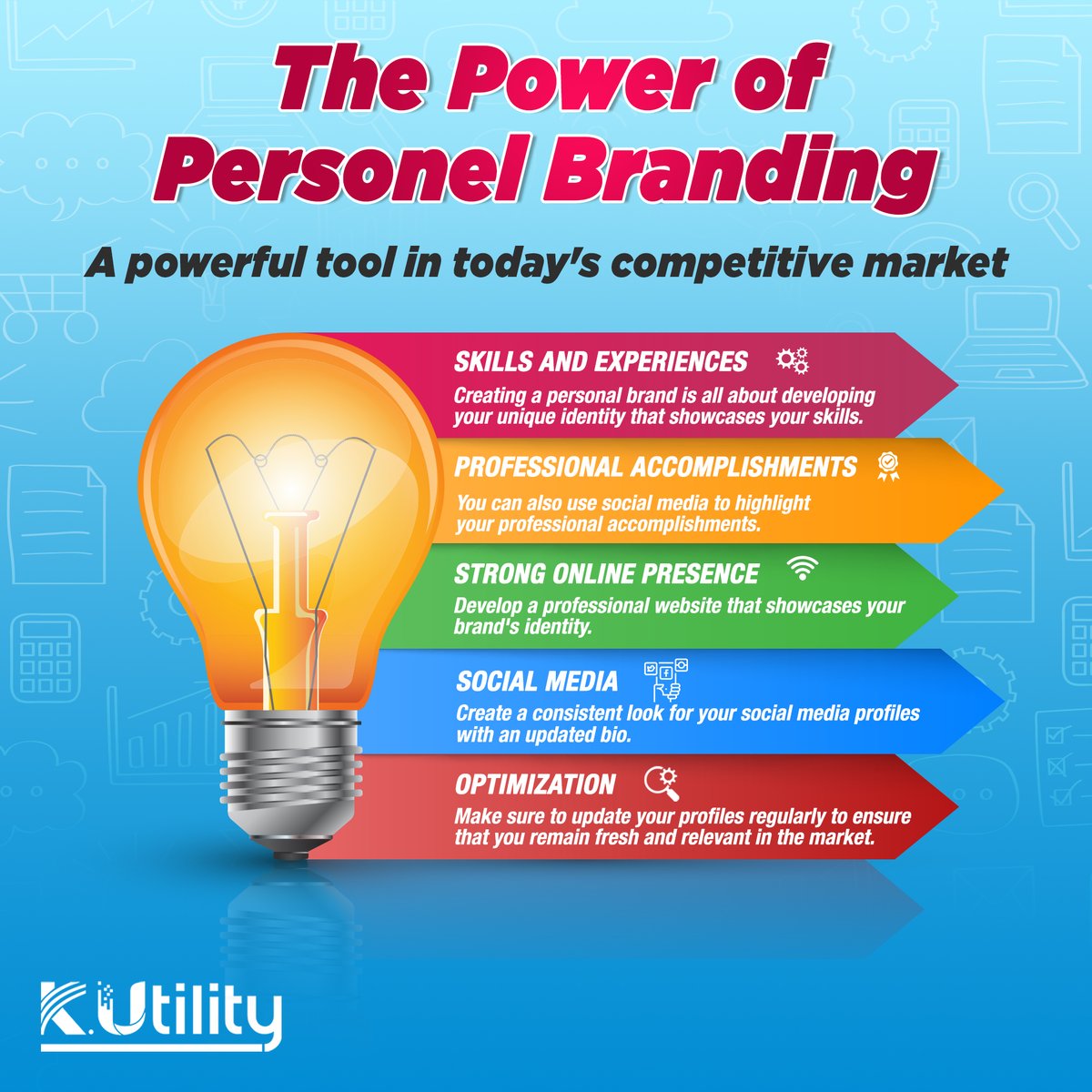 The Power of Personel Branding

A powerful tool in today's competitive market

SKILLS AND EXPERIENCES

Creating a personal brand is all about developing your unique identity that showcases your skills.

PROFESSIONAL ACCOMPLISHMENTS

You can also use social media to highlight your professional accomplishments.

STRONG ONLINE PRESENCE

Develop a professional website that showcases your brand's identity.

SOCIAL MEDIA

Create a consistent look for your social media profiles with an updated bio.

OPTIMIZATION

Make sure to update your profiles regularly to ensure that you remain fresh and relevant in the market.

K.Utility